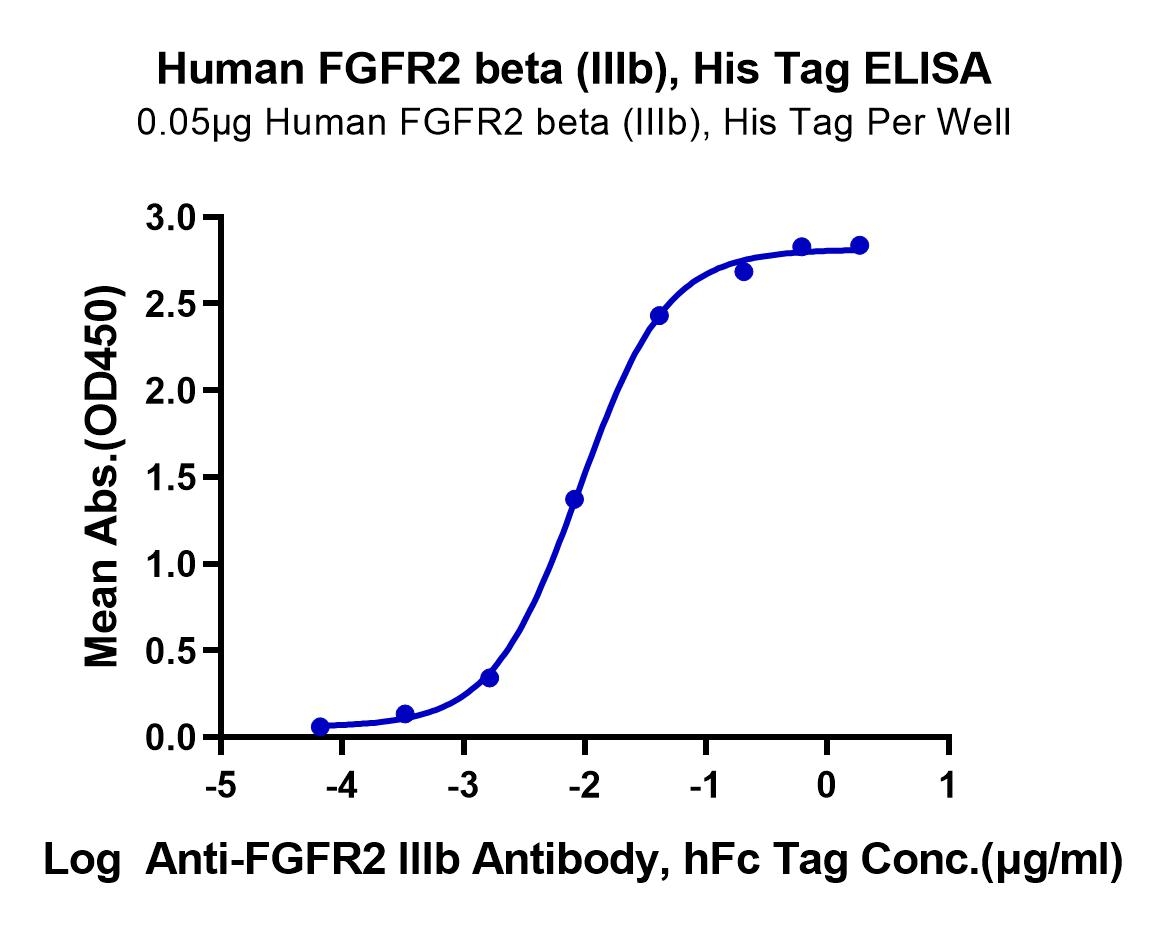 Human FGFR2 beta (IIIb), His Tag ELISA
0.05μg Human FGFR2 beta (IIIb), His Tag Per Well

Mean Abs.(OD450)

3.0
2.5
2.0
1.5
1.0
0.5
0.0

-5
-4
-3
-2
-1
0
1

Log Anti-FGFR2 IIIb Antibody, hFc Tag Conc.(μg/ml)